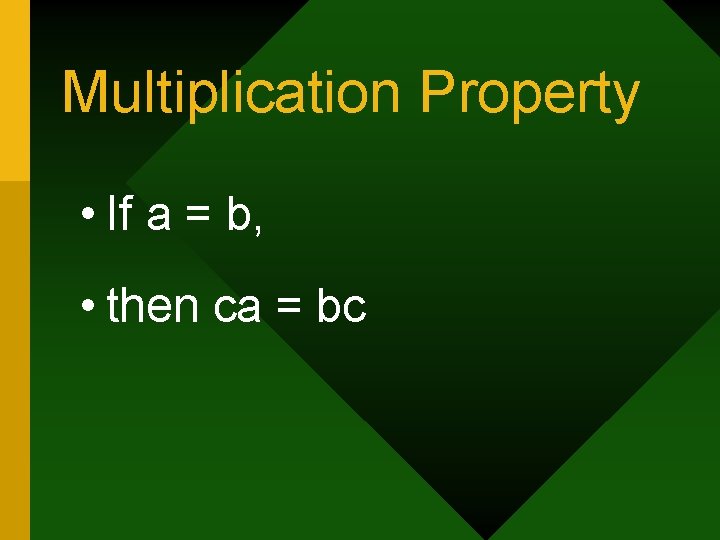 Multiplication Property

• If $a = b$,

• then $ca = bc$